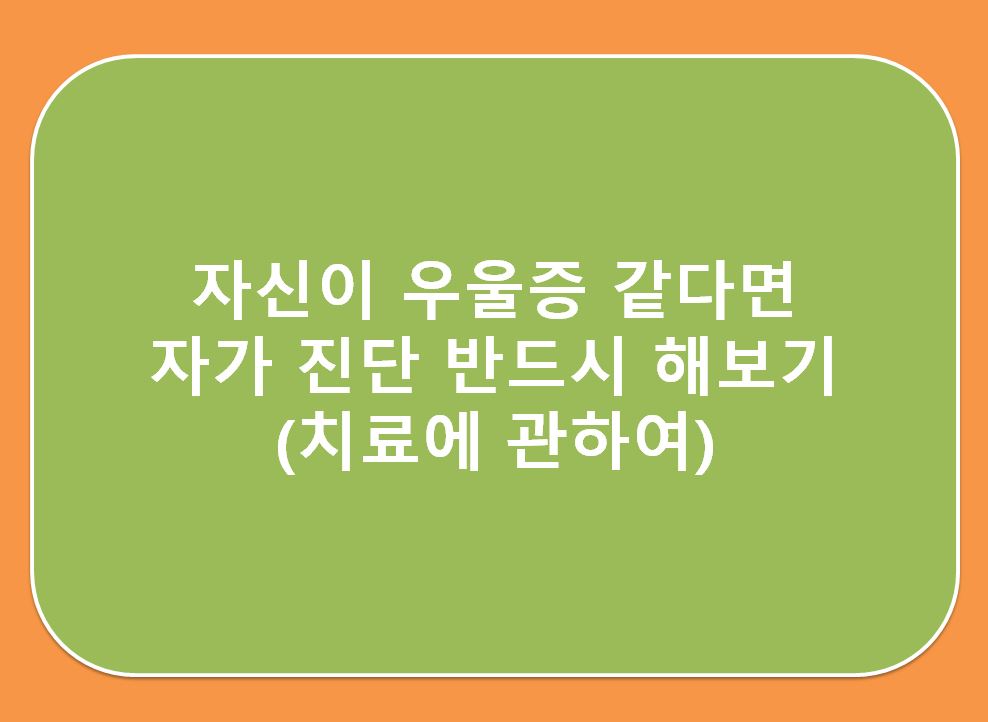 자신이 우울증 같다면
자가 진단 반드시 해보기
(치료에 관하여)